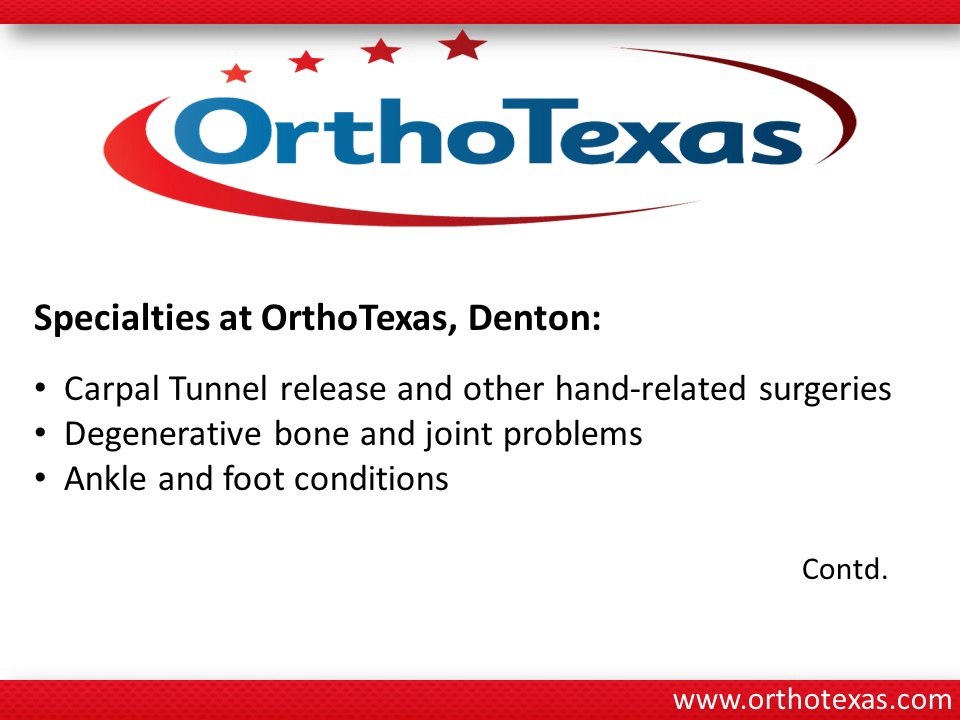 OrthoTexas

Specialties at OrthoTexas, Denton:

• Carpal Tunnel release and other hand-related surgeries
• Degenerative bone and joint problems
• Ankle and foot conditions

Contd.

www.orthotexas.com